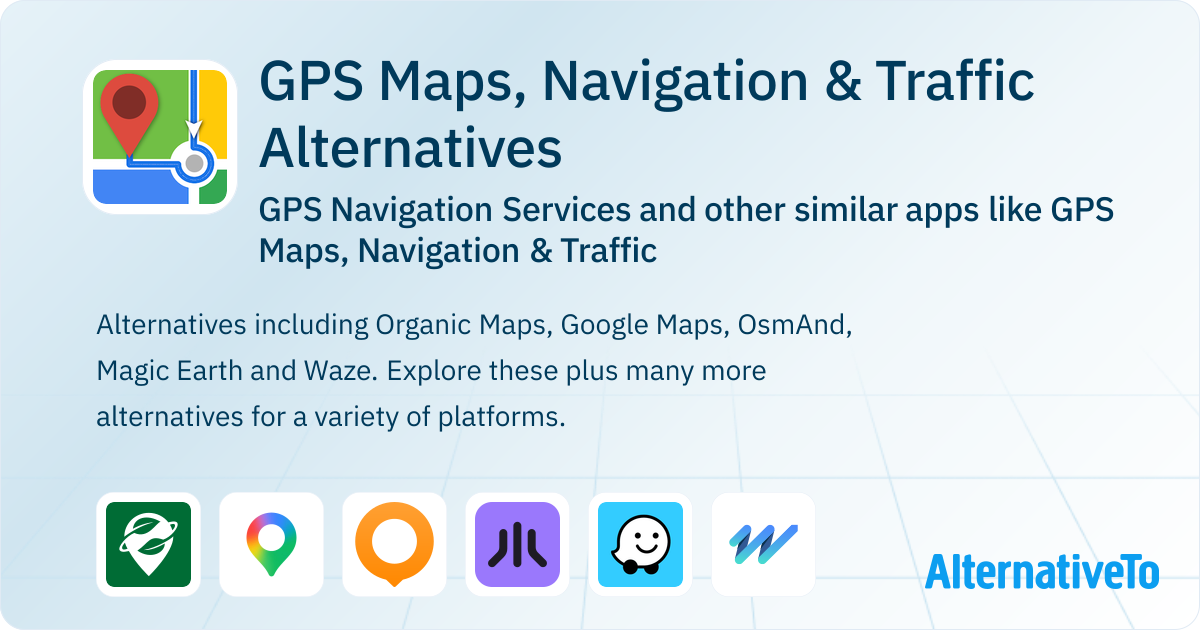 GPS Maps, Navigation & Traffic Alternatives

GPS Navigation Services and other similar apps like GPS Maps, Navigation & Traffic

Alternatives including Organic Maps, Google Maps, OsmAnd, Magic Earth and Waze. Explore these plus many more alternatives for a variety of platforms.

AlternativeTo